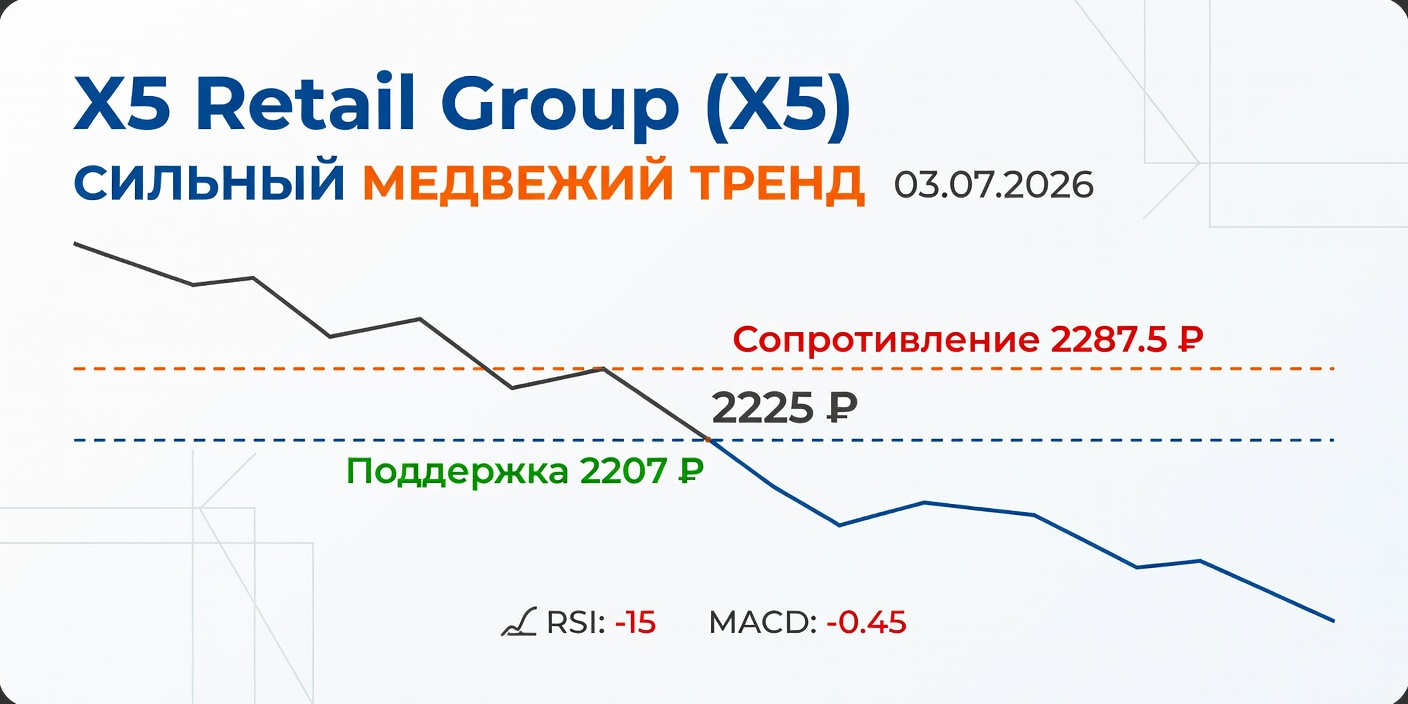 X5 Retail Group (X5)
СИЛЬНЫЙ МЕДВЕЖИЙ ТРЕНД 03.07.2026

Сопротивление 2287.5 ₽
2225 ₽
Поддержка 2207 ₽

RSI: -15 MACD: -0.45